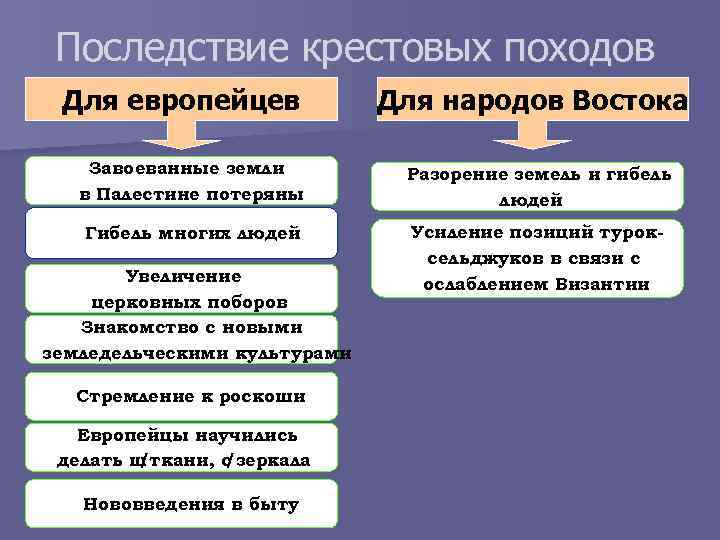 Последствие крестовых походов

Для европейцев

Завоеванные земли в Палестине потеряны

Гибель многих людей

Увеличение церковных поборов

Знакомство с новыми земледельческими культурами

Стремление к роскоши

Европейцы научились делать ш/ткани, с/зеркала

Нововведения в быту

Для народов Востока

Разорение земель и гибель людей

Усиление позиций турок-сельджуков в связи с ослаблением Византии